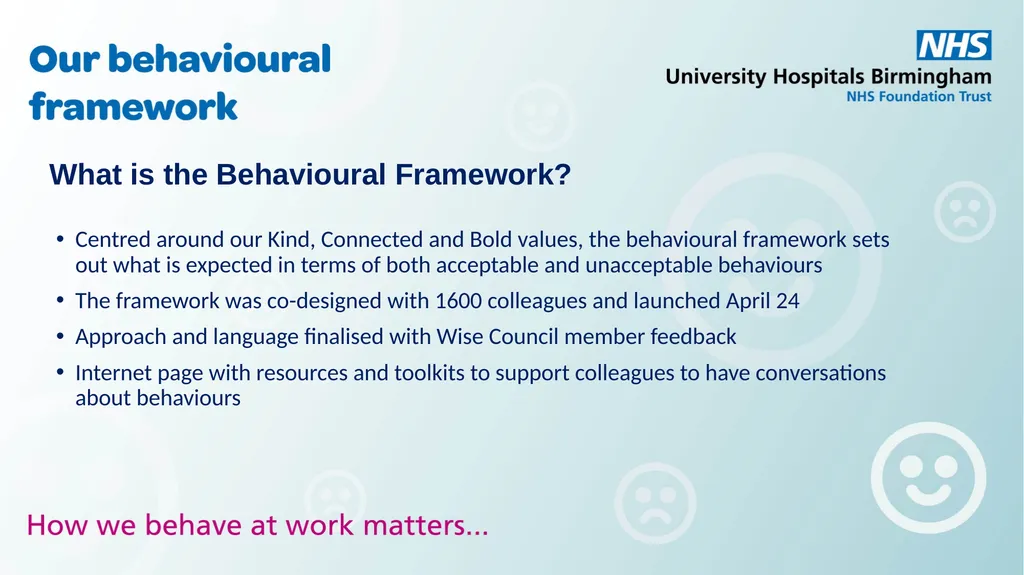 Our behavioural framework

NHS
University Hospitals Birmingham
NHS Foundation Trust

What is the Behavioural Framework?

• Centred around our Kind, Connected and Bold values, the behavioural framework sets out what is expected in terms of both acceptable and unacceptable behaviours
• The framework was co-designed with 1600 colleagues and launched April 24
• Approach and language finalised with Wise Council member feedback
• Internet page with resources and toolkits to support colleagues to have conversations about behaviours

How we behave at work matters...